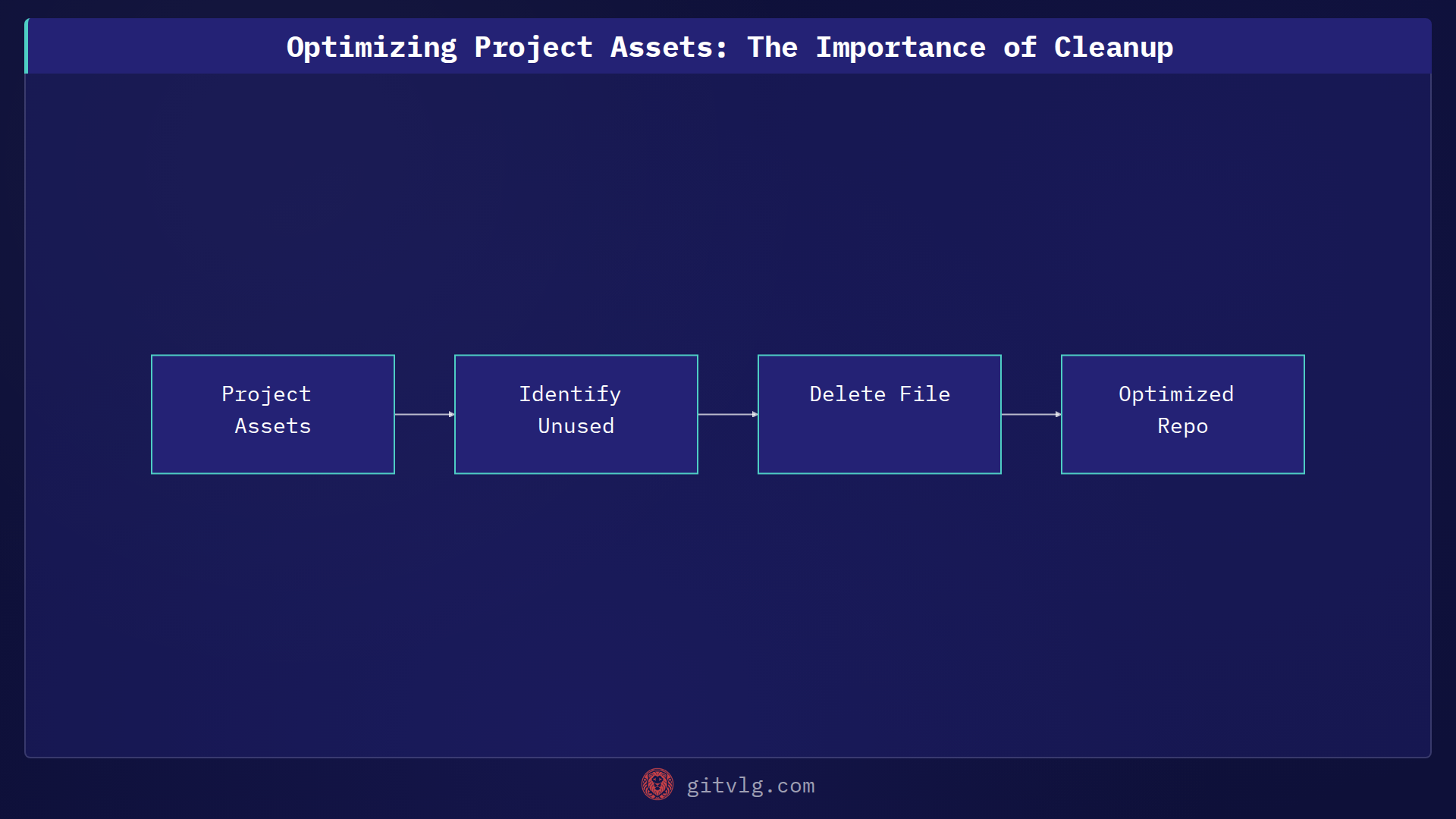 Optimizing Project Assets: The Importance of Cleanup

Project Assets

Identify Unused

Delete File

Optimized Repo

gitvlg.com